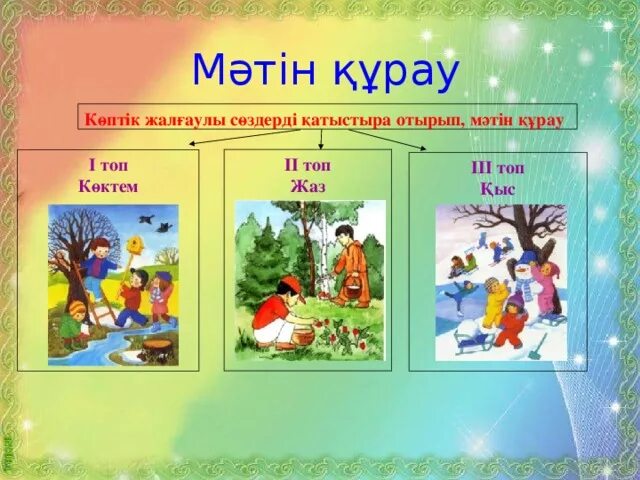 Мәтін құрау

Көптік жалғаулы сөздерді қатыстыра отырып, мәтін құрау

I топ
Көктем

II топ
Жаз

III топ
Қыс